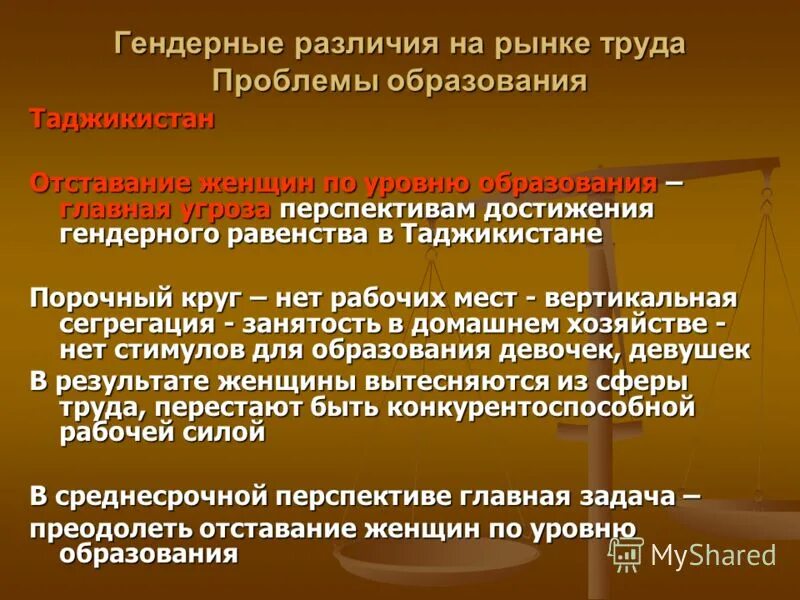 Гендерные различия на рынке труда
Проблемы образования

Таджикистан

Отставание женщин по уровню образования – главная угроза перспективам достижения гендерного равенства в Таджикистане

Порочный круг – нет рабочих мест - вертикальная сегрегация - занятость в домашнем хозяйстве - нет стимулов для образования девочек, девушек

В результате женщины вытесняются из сферы труда, перестают быть конкурентоспособной рабочей силой

В среднесрочной перспективе главная задача –

преодолеть отставание женщин по уровню образования

MyShared